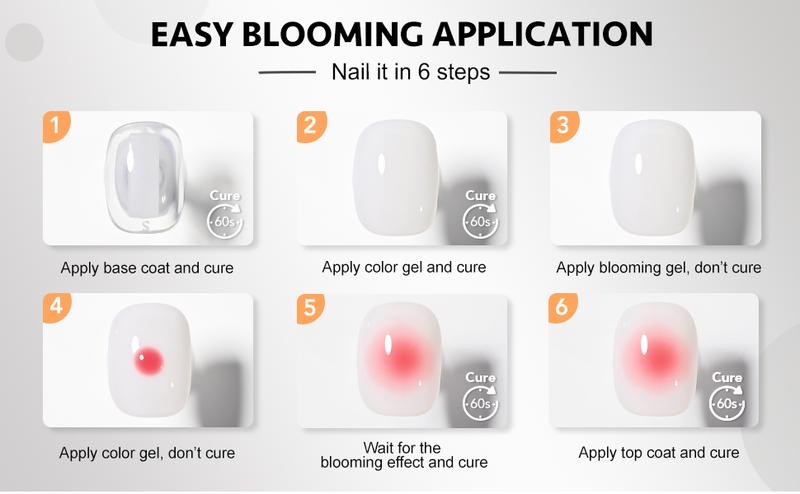 EASY BLOOMING APPLICATION

Nail it in 6 steps

1
S
Cure
60s
Apply base coat and cure

2
Cure
60s
Apply color gel and cure

3
Apply blooming gel, don't cure

4
Apply color gel, don't cure

5
Cure
60s
Wait for the blooming effect and cure

6
Cure
60s
Apply top coat and cure